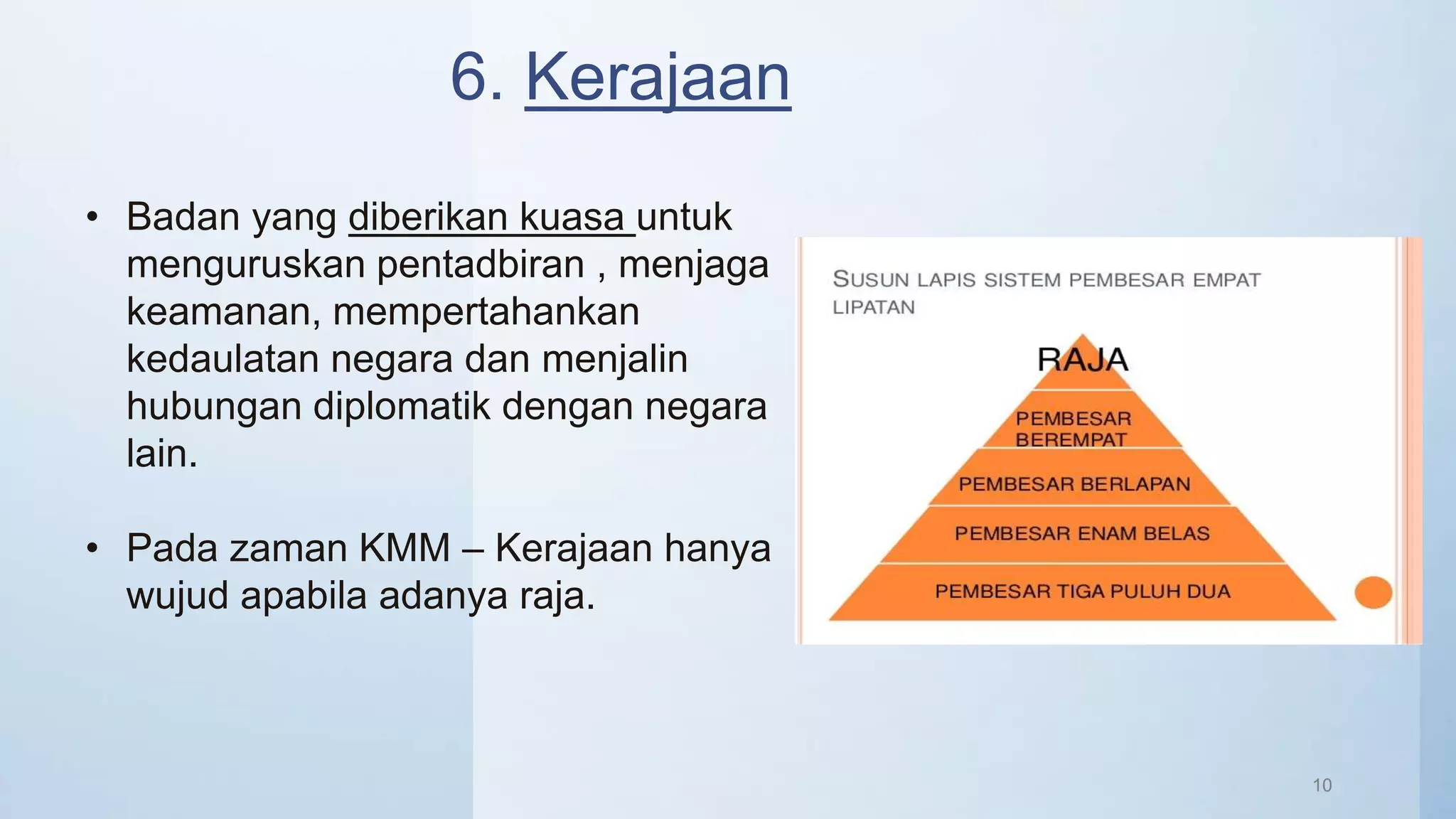 6. Kerajaan

• Badan yang diberikan kuasa untuk menguruskan pentadbiran , menjaga keamanan, mempertahankan kedaulatan negara dan menjalin hubungan diplomatik dengan negara lain.

• Pada zaman KMM – Kerajaan hanya wujud apabila adanya raja.

SUSUN LAPIS SISTEM PEMBESAR EMPAT LIPATAN

RAJA

PEMBESAR BEREMPAT

PEMBESAR BERLAPAN

PEMBESAR ENAM BELAS

PEMBESAR TIGA PULUH DUA

10